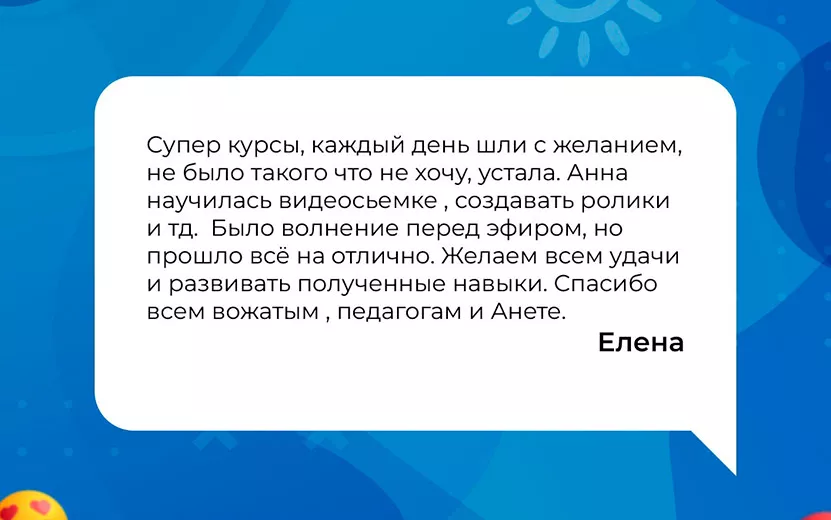 Супер курсы, каждый день шли с желанием, не было такого что не хочу, устала. Анна научилась видеосьемке , создавать ролики и тд.  Было волнение перед эфиром, но прошло всё на отлично. Желаем всем удачи и развивать полученные навыки. Спасибо всем вожатым , педагогам и Анете.

Елена